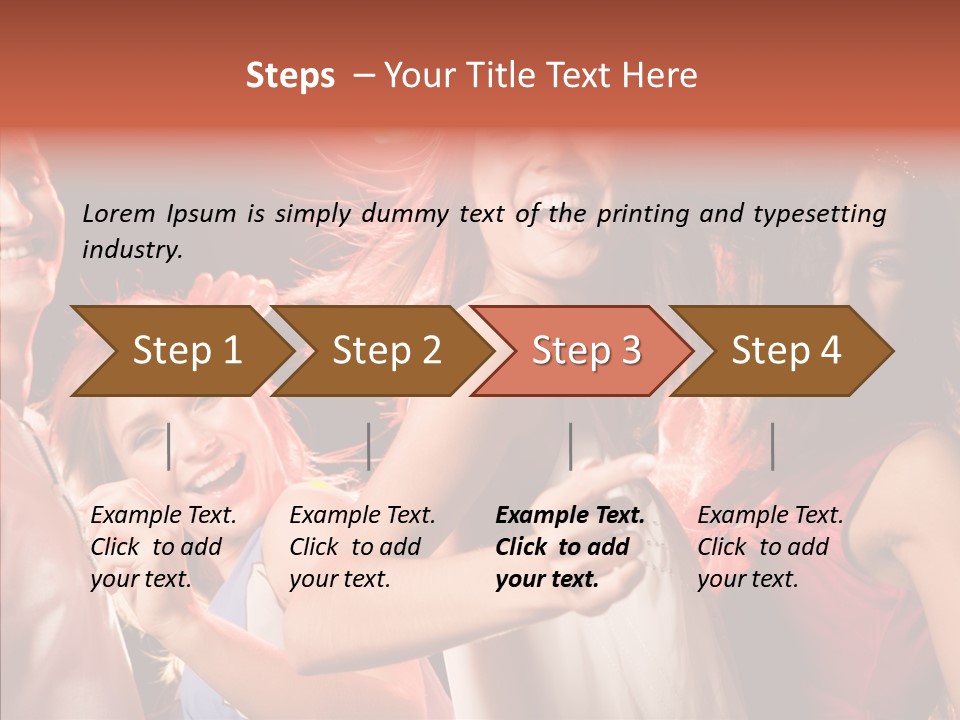 Steps – Your Title Text Here

Lorem Ipsum is simply dummy text of the printing and typesetting industry.

Step 1

Step 2

Step 3

Step 4

Example Text. Click to add your text.

Example Text. Click to add your text.

Example Text. Click to add your text.

Example Text. Click to add your text.